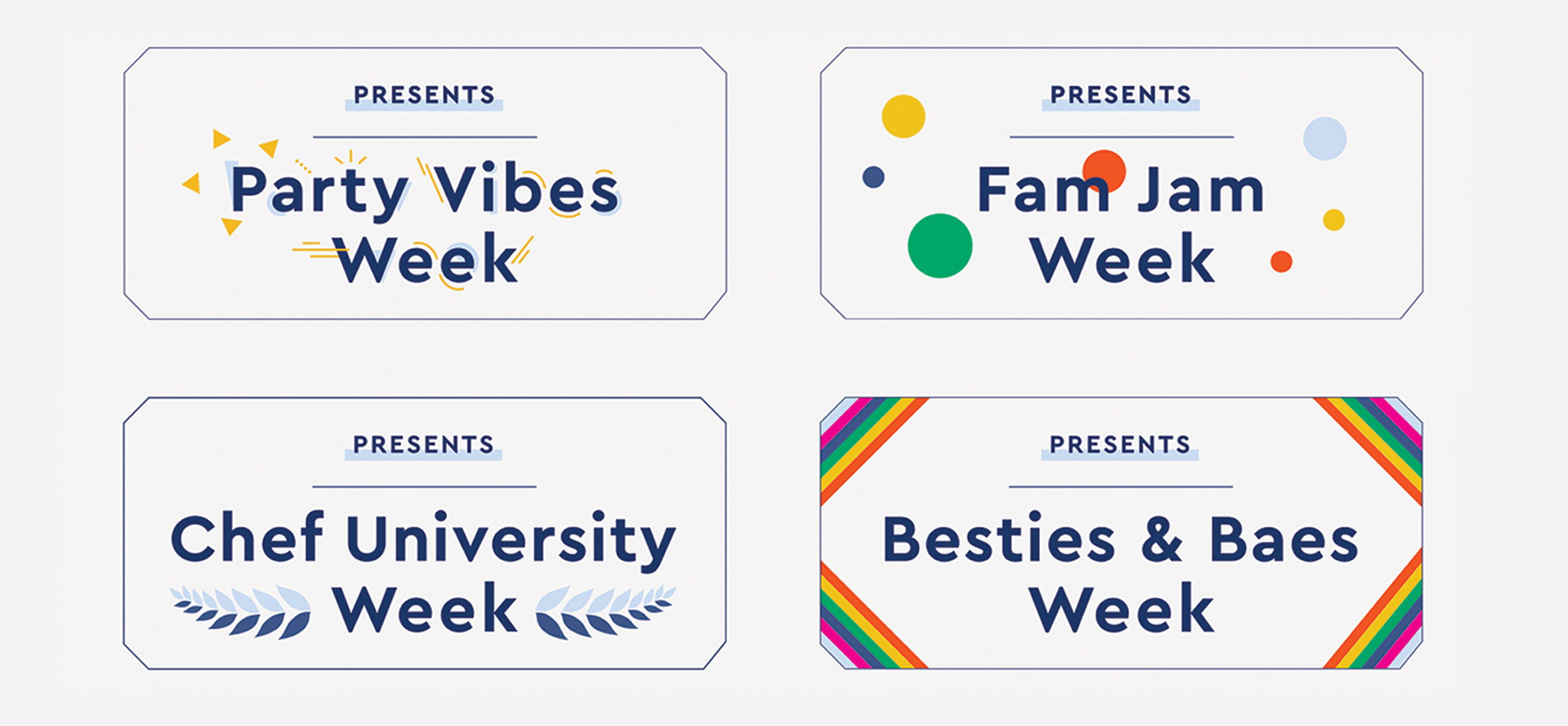 PRESENTS

Party Vibes Week

PRESENTS

Fam Jam Week

PRESENTS

Chef University Week

PRESENTS

Besties & Baes Week